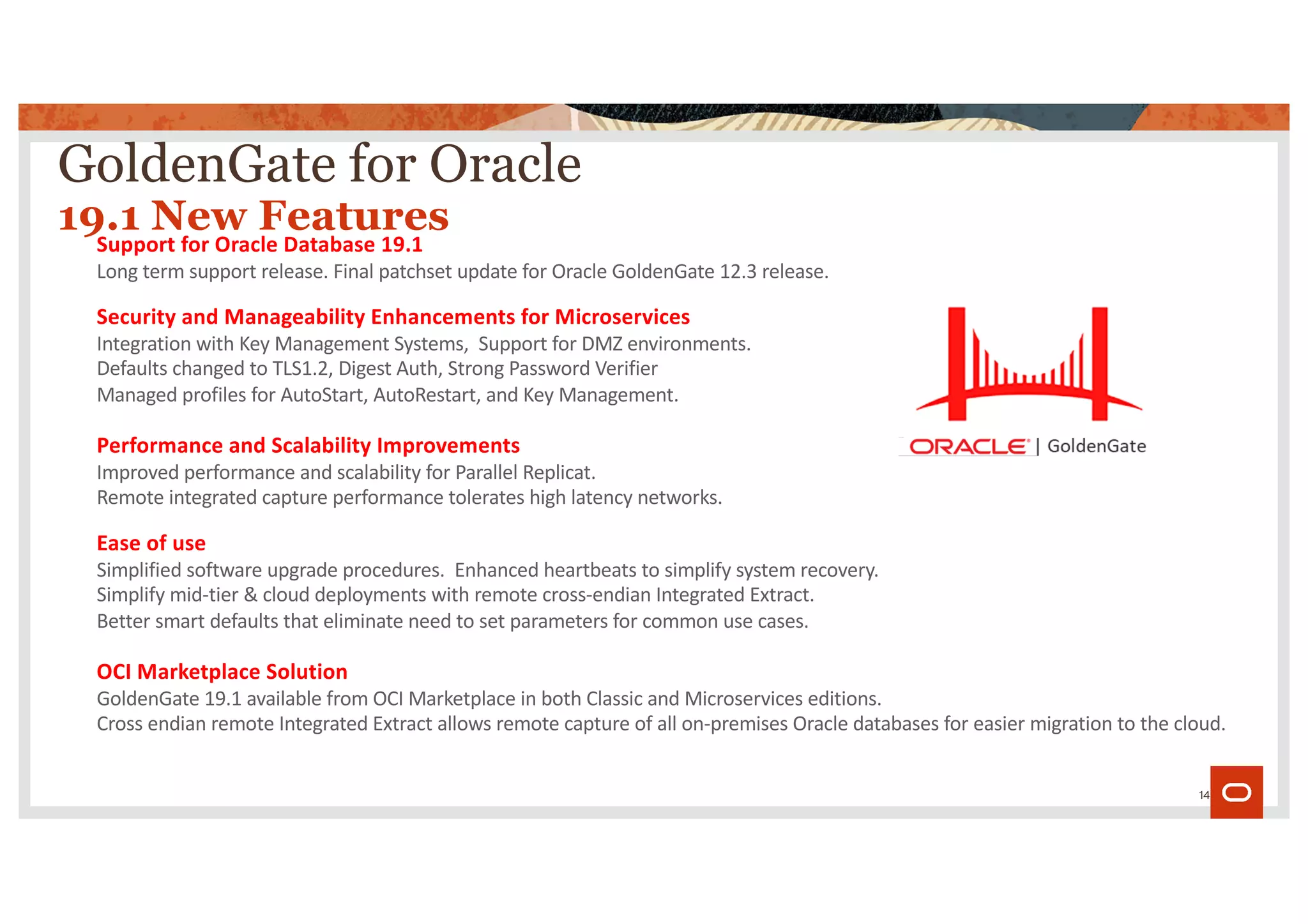 GoldenGate for Oracle
19.1 New Features

Support for Oracle Database 19.1
Long term support release. Final patchset update for Oracle GoldenGate 12.3 release.

Security and Manageability Enhancements for Microservices
Integration with Key Management Systems, Support for DMZ environments.
Defaults changed to TLS1.2, Digest Auth, Strong Password Verifier
Managed profiles for AutoStart, AutoRestart, and Key Management.

Performance and Scalability Improvements
Improved performance and scalability for Parallel Replicat.
Remote integrated capture performance tolerates high latency networks.

Ease of use
Simplified software upgrade procedures. Enhanced heartbeats to simplify system recovery.
Simplify mid-tier & cloud deployments with remote cross-endian Integrated Extract.
Better smart defaults that eliminate need to set parameters for common use cases.

OCI Marketplace Solution
GoldenGate 19.1 available from OCI Marketplace in both Classic and Microservices editions.
Cross endian remote Integrated Extract allows remote capture of all on-premises Oracle databases for easier migration to the cloud.

ORACLE | GoldenGate

14